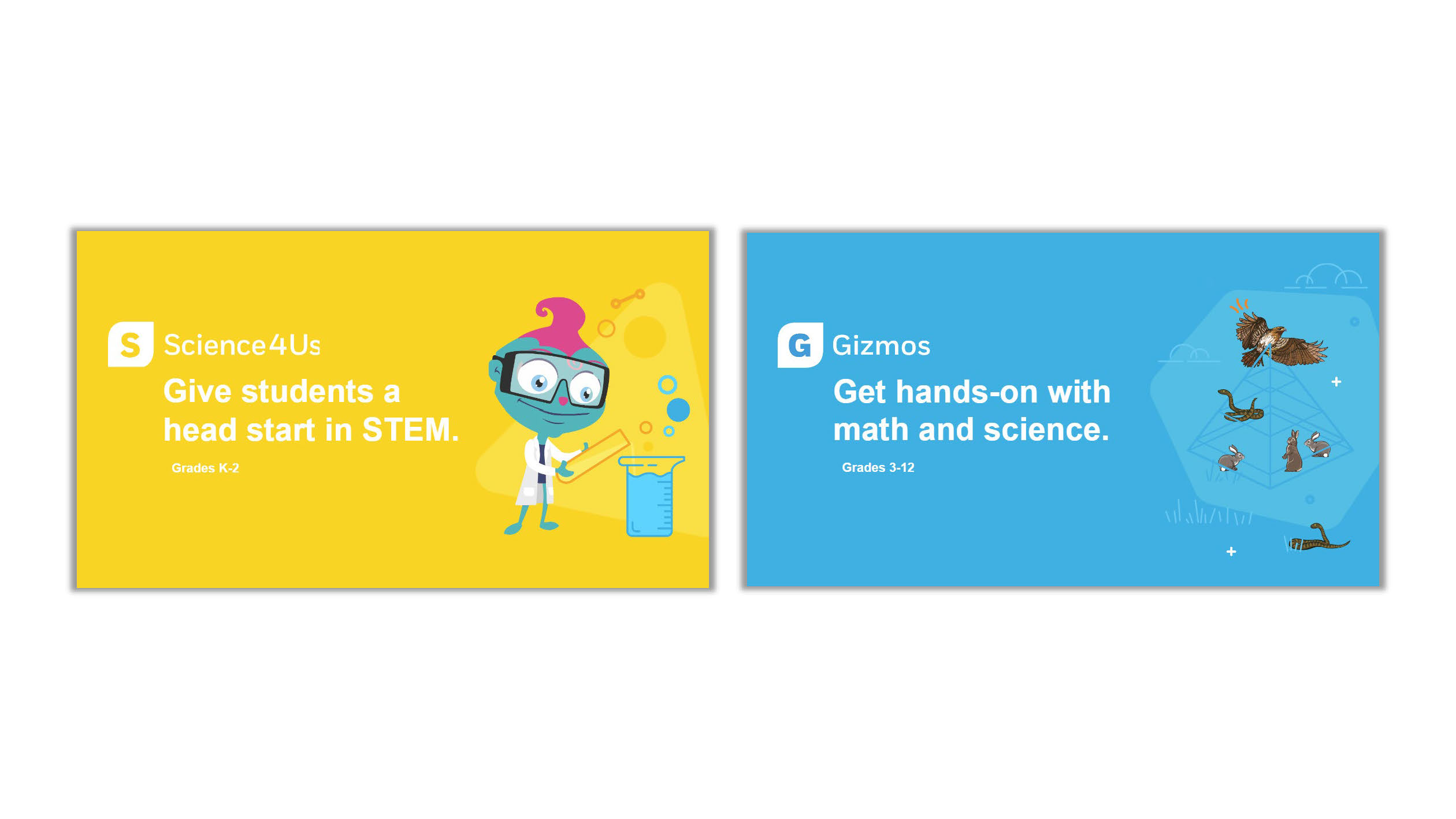 S Science4Us

Give students a head start in STEM.

Grades K-2

G Gizmos

Get hands-on with math and science.

Grades 3-12